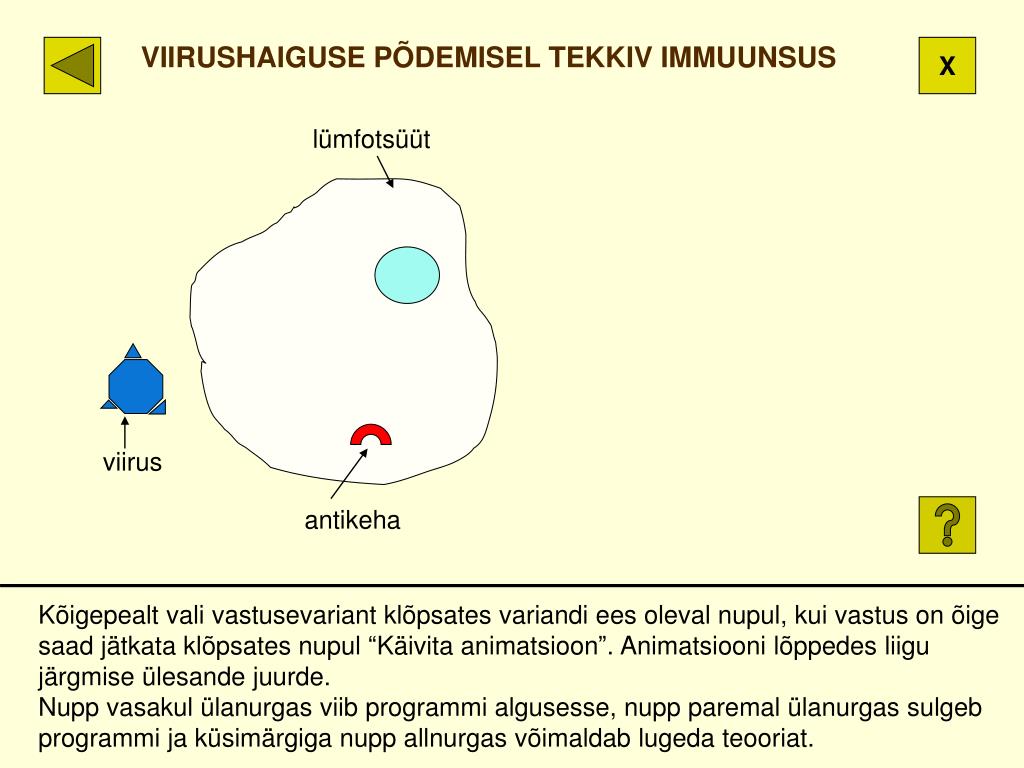 VIIRUSHAIGUSE PÕDEMISEL TEKKIV IMMUUNSUS

X

lümfotsüüt

viirus

antikeha

?

Kõigepealt vali vastusevariant klõpsates variandi ees oleval nupul, kui vastus on õige saad jätkata klõpsates nupul “Käivita animatsioon”. Animatsiooni lõppedes liigu järgmise ülesande juurde.
Nupp vasakul ülanurgas viib programmi algusesse, nupp paremal ülanurgas sulgeb programmi ja küsimärgiga nupp allnurgas võimaldab lugeda teooriat.